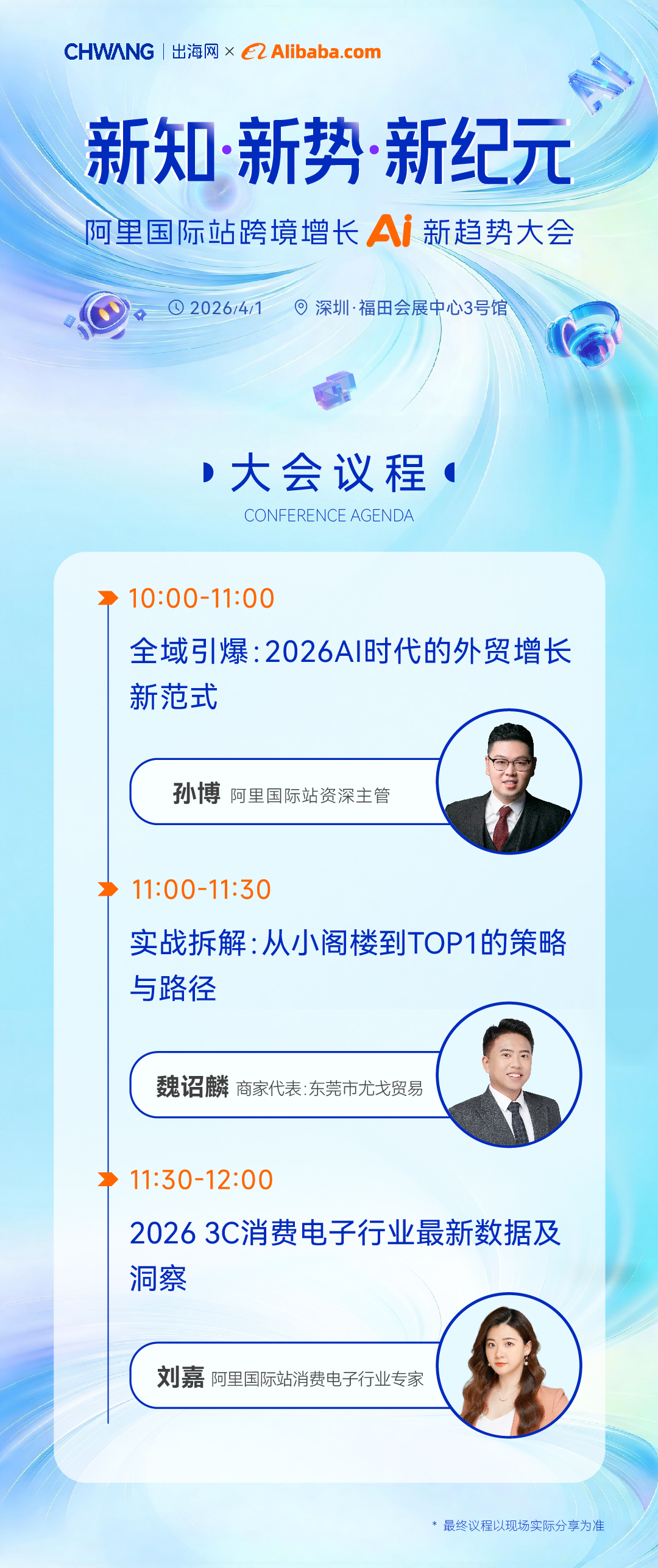 CHWANG | 出海网 × Alibaba.com

AI

新知·新势·新纪元

阿里国际站跨境增长 Ai 新趋势大会

2026/4/1　深圳·福田会展中心3号馆

大会议程

CONFERENCE AGENDA

10:00-11:00

全域引爆:2026AI时代的外贸增长新范式

孙博 阿里国际站资深主管

11:00-11:30

实战拆解:从小阁楼到TOP1的策略与路径

魏诏麟 商家代表:东莞市尤戈贸易

11:30-12:00

2026 3C消费电子行业最新数据及洞察

刘嘉 阿里国际站消费电子行业专家

* 最终议程以现场实际分享为准